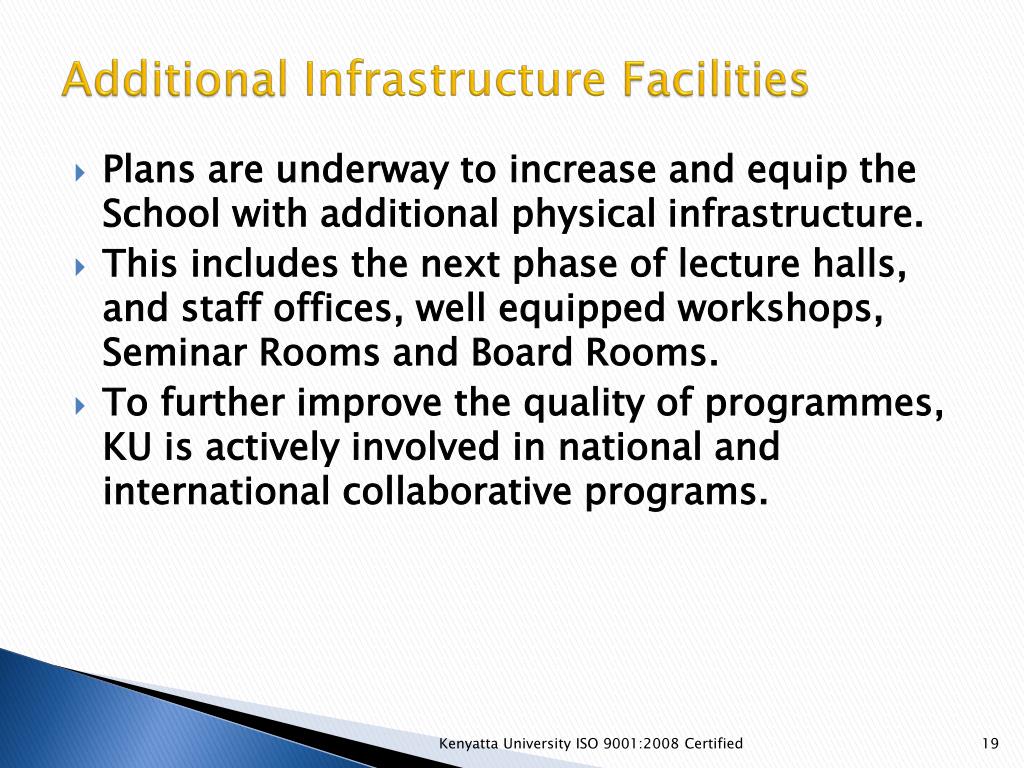 Additional Infrastructure Facilities

Plans are underway to increase and equip the School with additional physical infrastructure.

This includes the next phase of lecture halls, and staff offices, well equipped workshops, Seminar Rooms and Board Rooms.

To further improve the quality of programmes, KU is actively involved in national and international collaborative programs.

Kenyatta University ISO 9001:2008 Certified

19